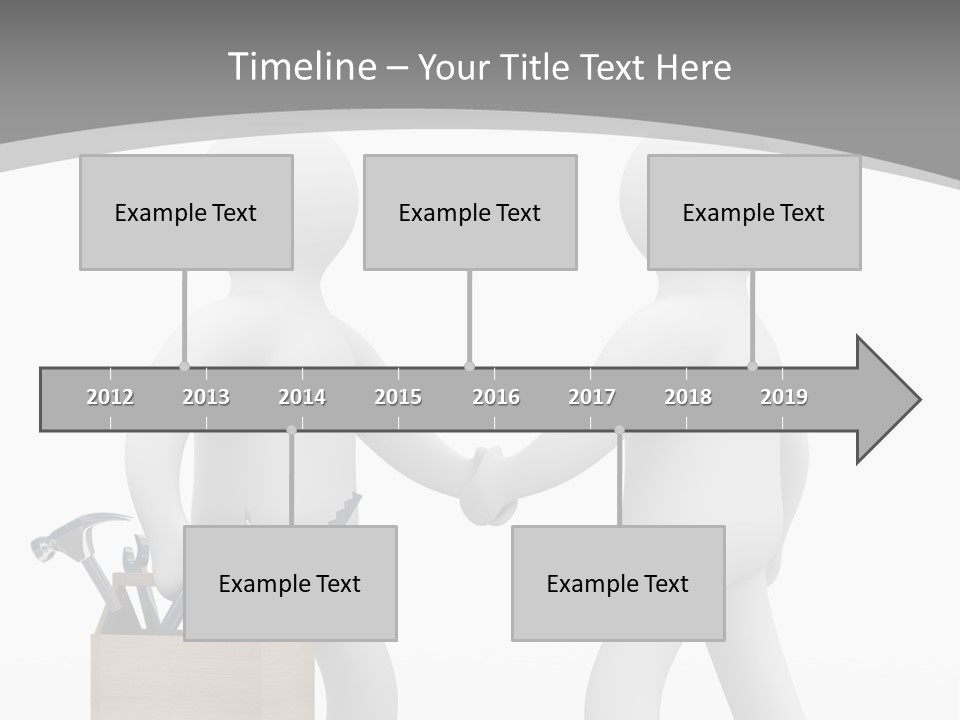 Timeline – Your Title Text Here

Example Text

Example Text

Example Text

2012 2013 2014 2015 2016 2017 2018 2019

Example Text

Example Text